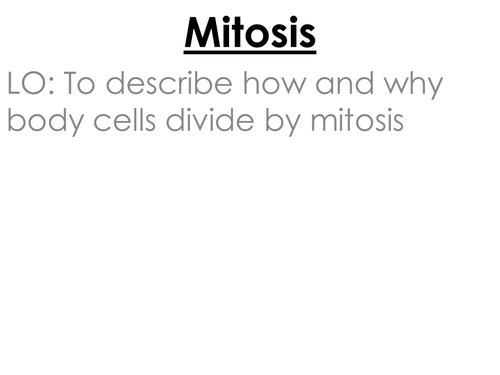 Mitosis

LO: To describe how and why body cells divide by mitosis